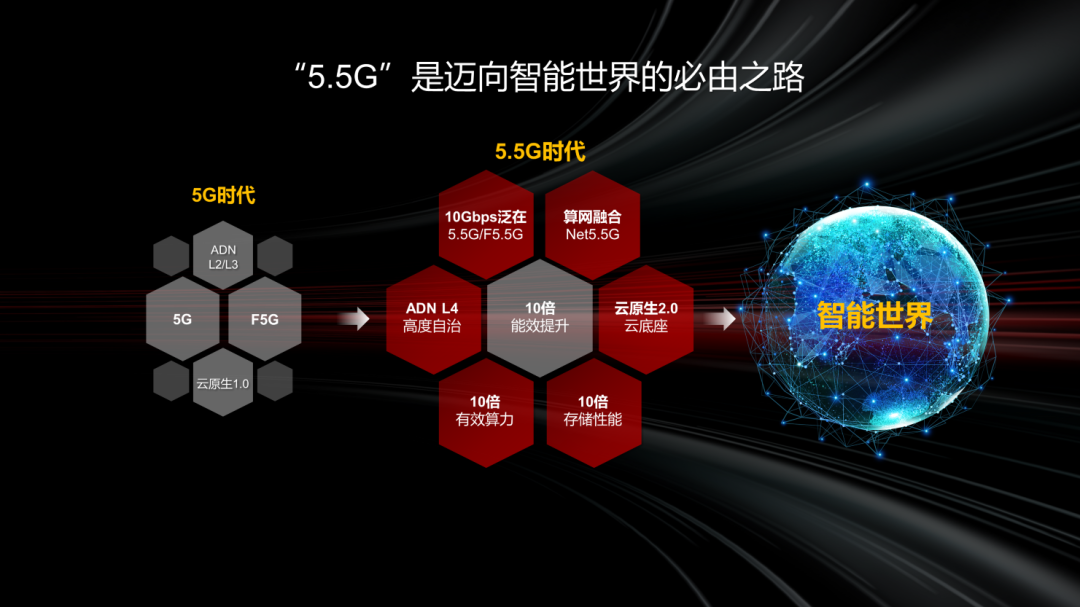 “5.5G”是迈向智能世界的必由之路

5G时代

ADN L2/L3

5G

F5G

云原生1.0

5.5G时代

10Gbps泛在 5.5G/F5.5G

算网融合 Net5.5G

ADN L4 高度自治

10倍 能效提升

云原生2.0 云底座

10倍 有效算力

10倍 存储性能

智能世界